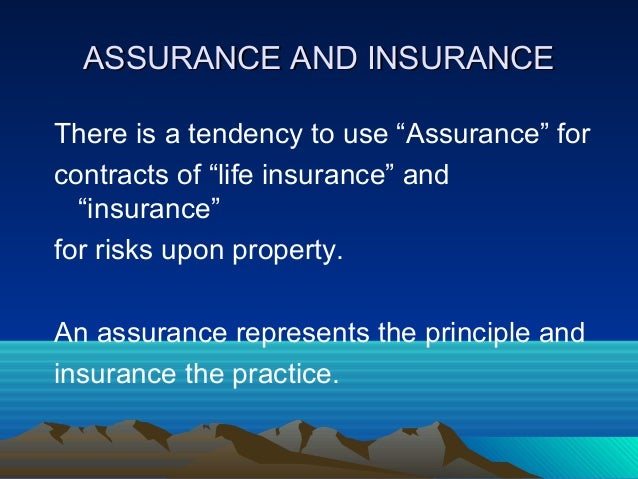 ASSURANCE AND INSURANCE

There is a tendency to use “Assurance” for contracts of “life insurance” and “insurance” for risks upon property.

An assurance represents the principle and insurance the practice.